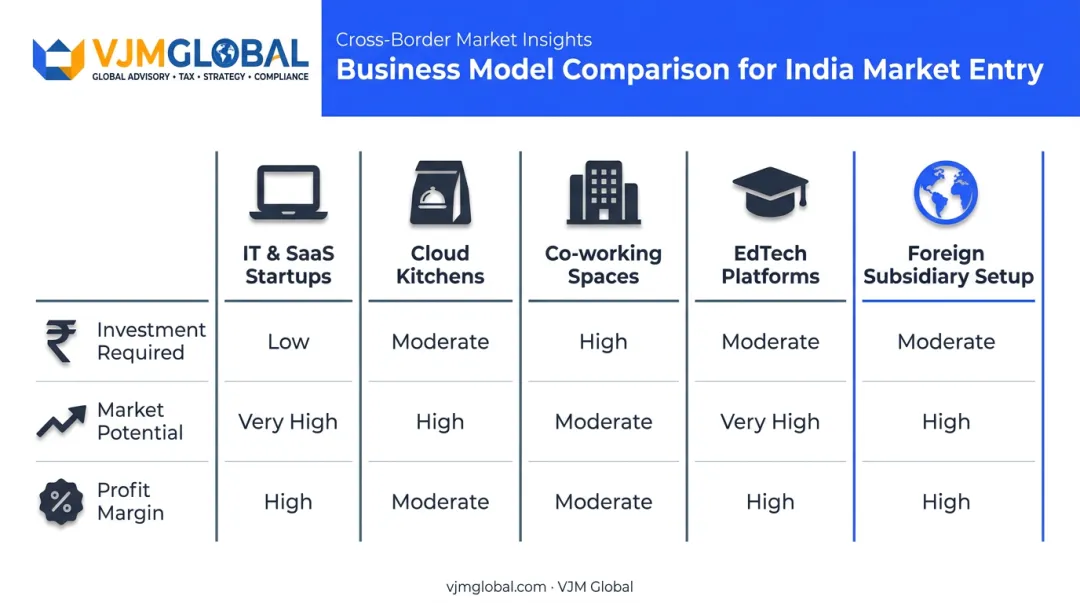 VJMGLOBAL
GLOBAL ADVISORY • TAX • STRATEGY • COMPLIANCE

Cross-Border Market Insights
Business Model Comparison for India Market Entry

| | IT & SaaS Startups | Cloud Kitchens | Co-working Spaces | EdTech Platforms | Foreign Subsidiary Setup |
|---|---|---|---|---|---|
| Investment Required | Low | Moderate | High | Moderate | Moderate |
| Market Potential | Very High | High | Moderate | Very High | High |
| Profit Margin | High | Moderate | Moderate | High | High |

vjmglobal.com · VJM Global